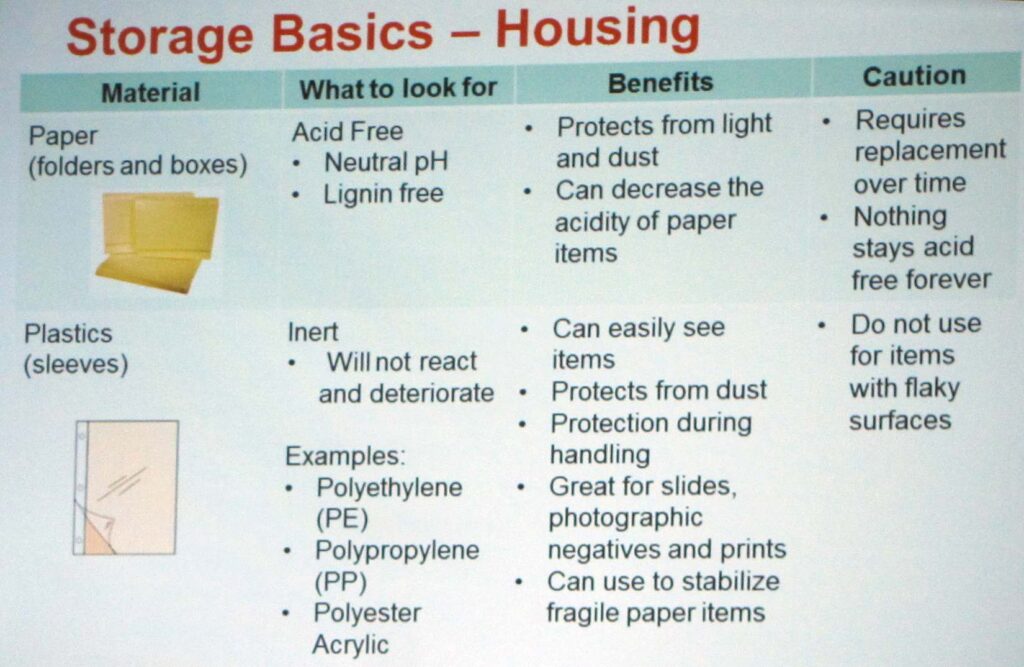 Storage Basics – Housing

| Material | What to look for | Benefits | Caution |
|---|---|---|---|
| Paper (folders and boxes) | Acid Free • Neutral pH • Lignin free | • Protects from light and dust • Can decrease the acidity of paper items | • Requires replacement over time • Nothing stays acid free forever |
| Plastics (sleeves) | Inert • Will not react and deteriorate Examples: • Polyethylene (PE) • Polypropylene (PP) • Polyester Acrylic | • Can easily see items • Protects from dust • Protection during handling • Great for slides, photographic negatives and prints • Can use to stabilize fragile paper items | • Do not use for items with flaky surfaces |